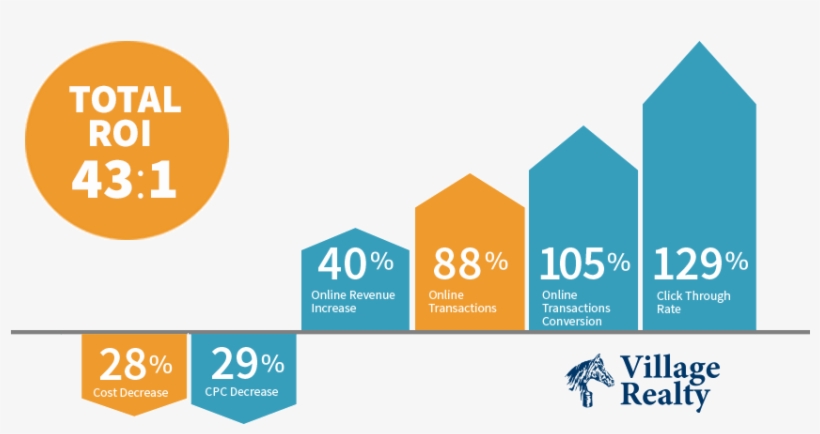 TOTAL ROI 43:1

40% Online Revenue Increase

88% Online Transactions

105% Online Transactions Conversion

129% Click Through Rate

28% Cost Decrease

29% CPC Decrease

Village Realty